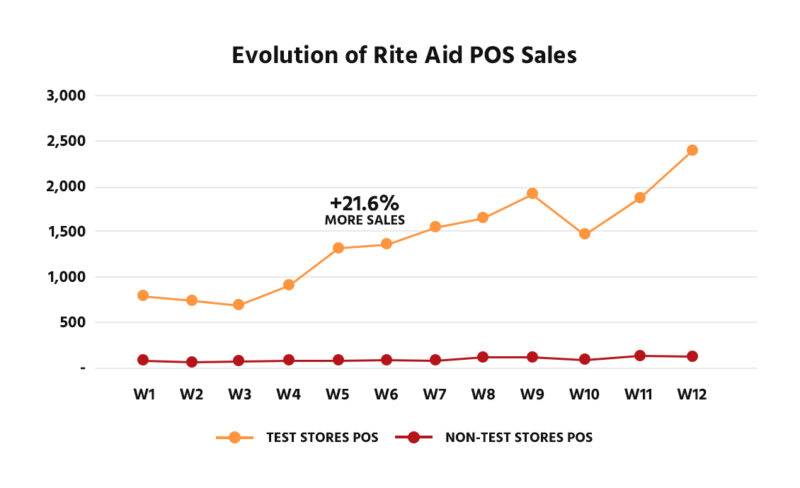 Evolution of Rite Aid POS Sales

3,000
2,500
2,000
1,500
1,000
500
-

+21.6%
MORE SALES

W1 W2 W3 W4 W5 W6 W7 W8 W9 W10 W11 W12

TEST STORES POS
NON-TEST STORES POS